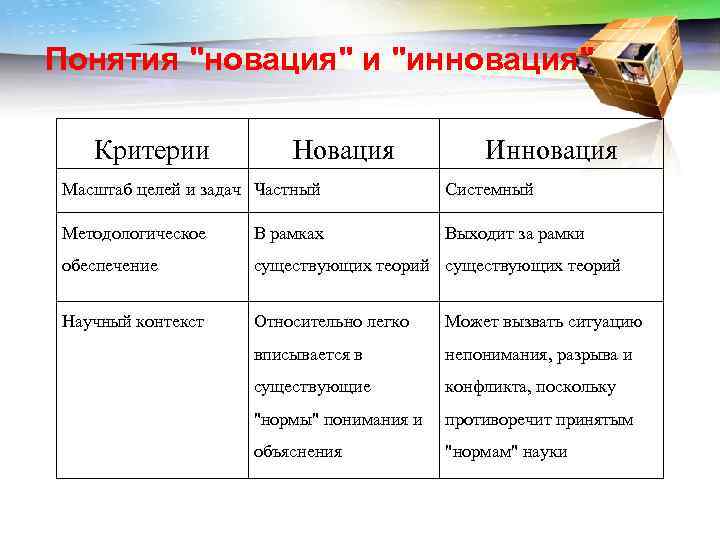 Понятия "новация" и "инновация"

| Критерии | Новация | Инновация |
|---|---|---|
| Масштаб целей и задач | Частный | Системный |
| Методологическое обеспечение | В рамках существующих теорий | Выходит за рамки существующих теорий |
| Научный контекст | Относительно легко вписывается в существующие "нормы" понимания и объяснения | Может вызвать ситуацию непонимания, разрыва и конфликта, поскольку противоречит принятым "нормам" науки |